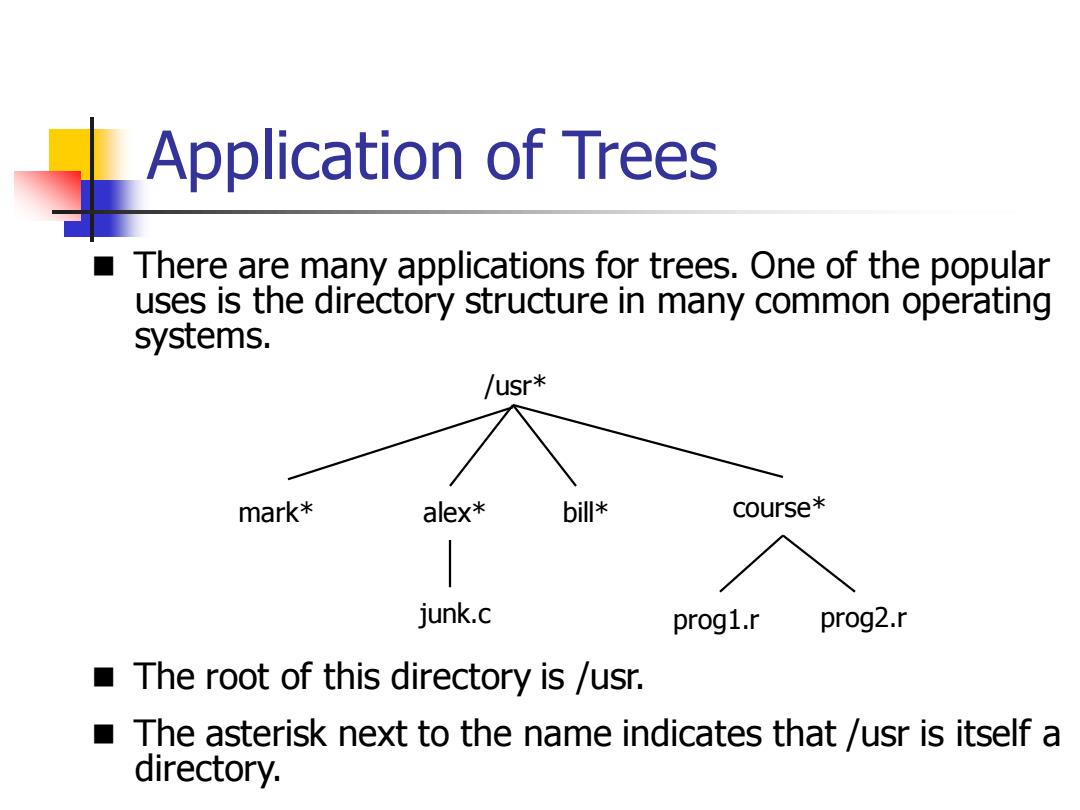 Application of Trees

■ There are many applications for trees. One of the popular uses is the directory structure in many common operating systems.

/usr*

mark*

alex*

bill*

course*

junk.c

prog1.r

prog2.r

■ The root of this directory is /usr.

■ The asterisk next to the name indicates that /usr is itself a directory.